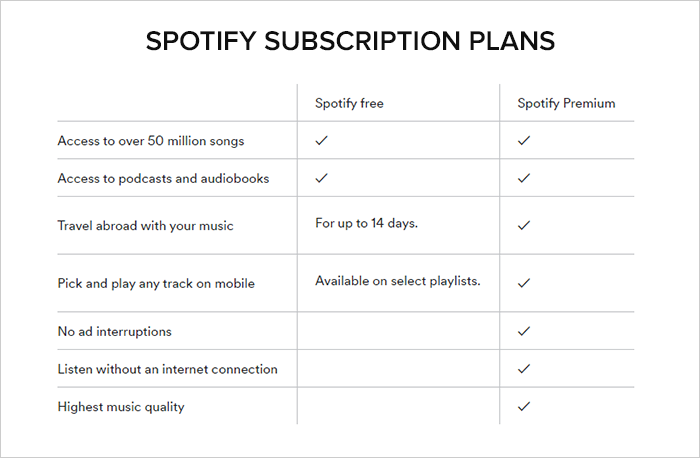 SPOTIFY SUBSCRIPTION PLANS

| | Spotify free | Spotify Premium |
|---|---|---|
| Access to over 50 million songs | ✓ | ✓ |
| Access to podcasts and audiobooks | ✓ | ✓ |
| Travel abroad with your music | For up to 14 days. | ✓ |
| Pick and play any track on mobile | Available on select playlists. | ✓ |
| No ad interruptions | | ✓ |
| Listen without an internet connection | | ✓ |
| Highest music quality | | ✓ |